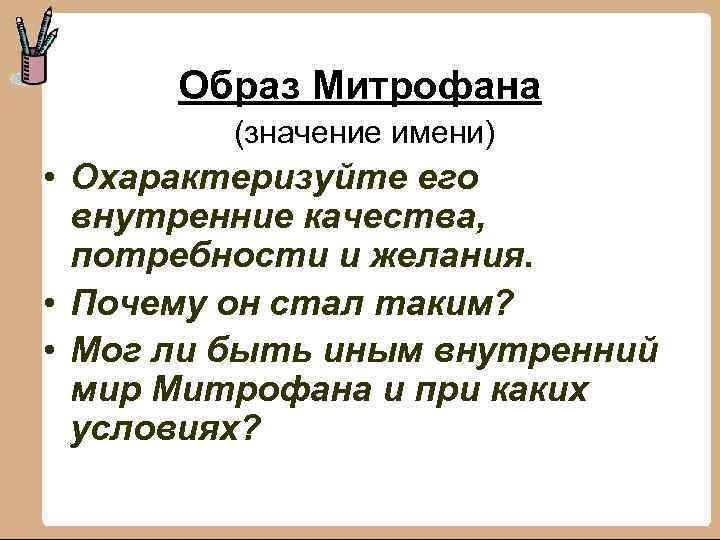 Образ Митрофана
(значение имени)

• Охарактеризуйте его внутренние качества, потребности и желания.
• Почему он стал таким?
• Мог ли быть иным внутренний мир Митрофана и при каких условиях?